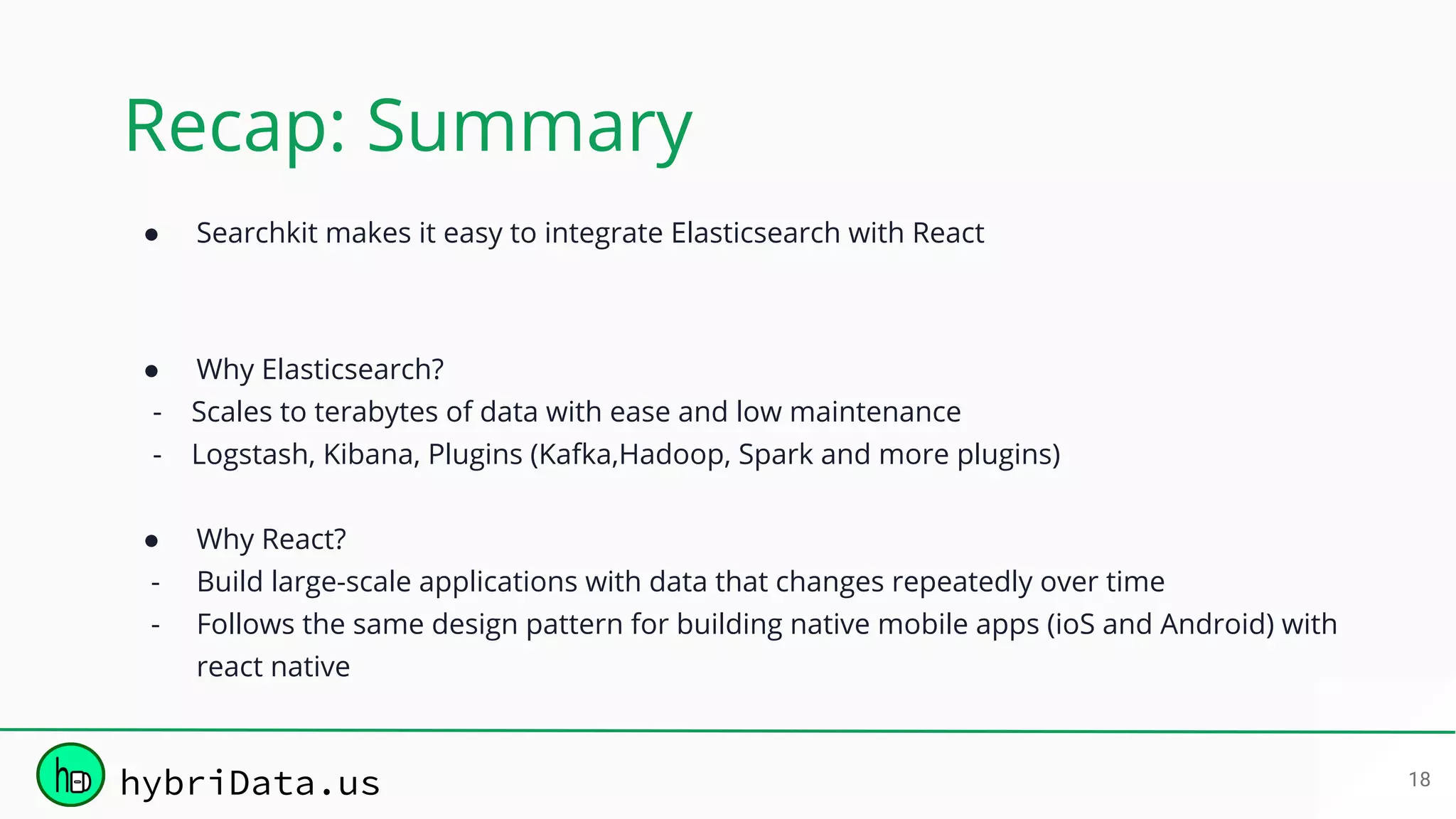 Recap: Summary

● Searchkit makes it easy to integrate Elasticsearch with React

● Why Elasticsearch?
- Scales to terabytes of data with ease and low maintenance
- Logstash, Kibana, Plugins (Kafka,Hadoop, Spark and more plugins)

● Why React?
- Build large-scale applications with data that changes repeatedly over time
- Follows the same design pattern for building native mobile apps (ioS and Android) with react native

hD hybriData.us

18